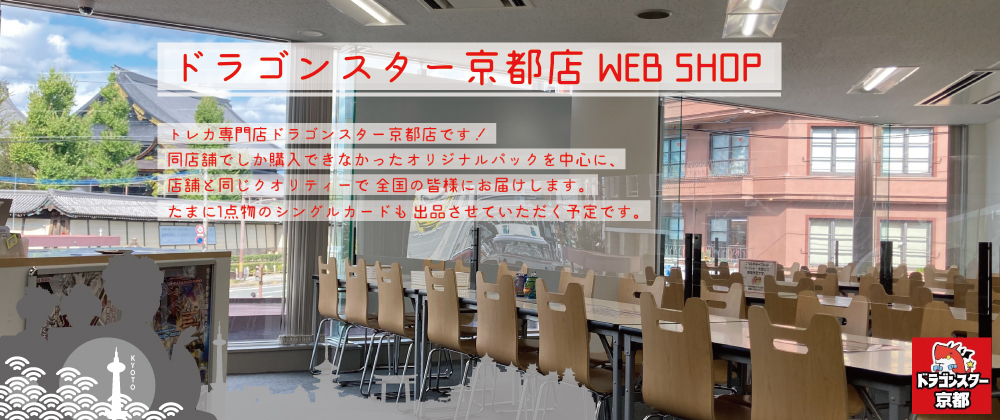 ドラゴンスター京都店 WEB SHOP

トレカ専門店ドラゴンスター京都店です！
同店舗でしか購入できなかったオリジナルパックを中心に、
店舗と同じクオリティーで 全国の皆様にお届けします。
たまに1点物のシングルカードも出品させていただく予定です。

KYOTO

ドラゴンスター
京都